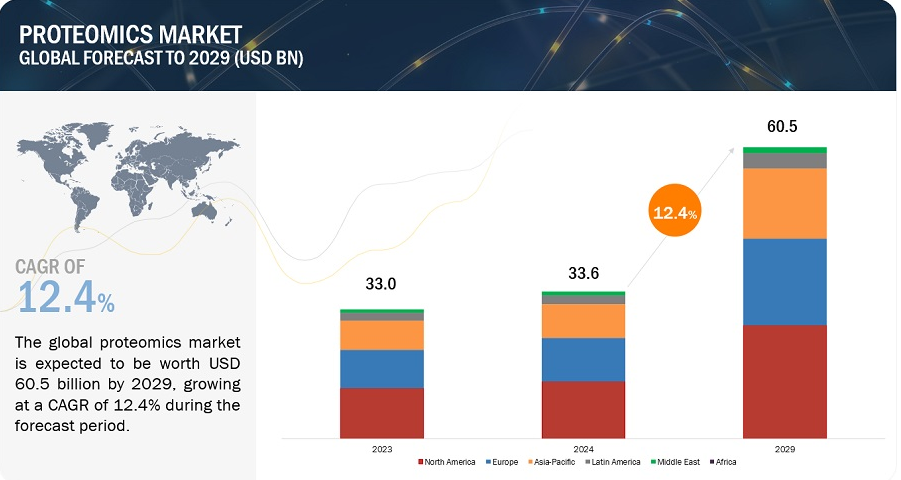 PROTEOMICS MARKET
GLOBAL FORECAST TO 2029 (USD BN)

CAGR OF
12.4%

The global proteomics market is expected to be worth USD 60.5 billion by 2029, growing at a CAGR of 12.4% during the forecast period.

33.0
33.6
12.4%
60.5

2023
2024
2029

North America
Europe
Asia-Pacific
Latin America
Middle East
Africa